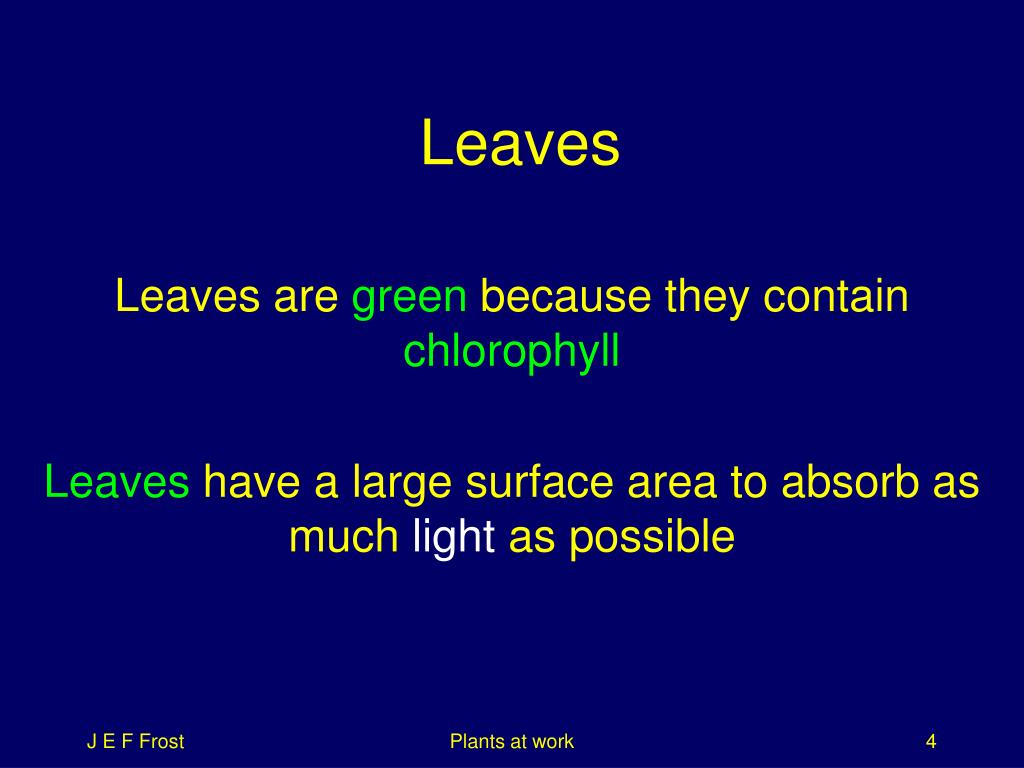 Leaves

Leaves are green because they contain chlorophyll

Leaves have a large surface area to absorb as much light as possible

J E F Frost

Plants at work

4